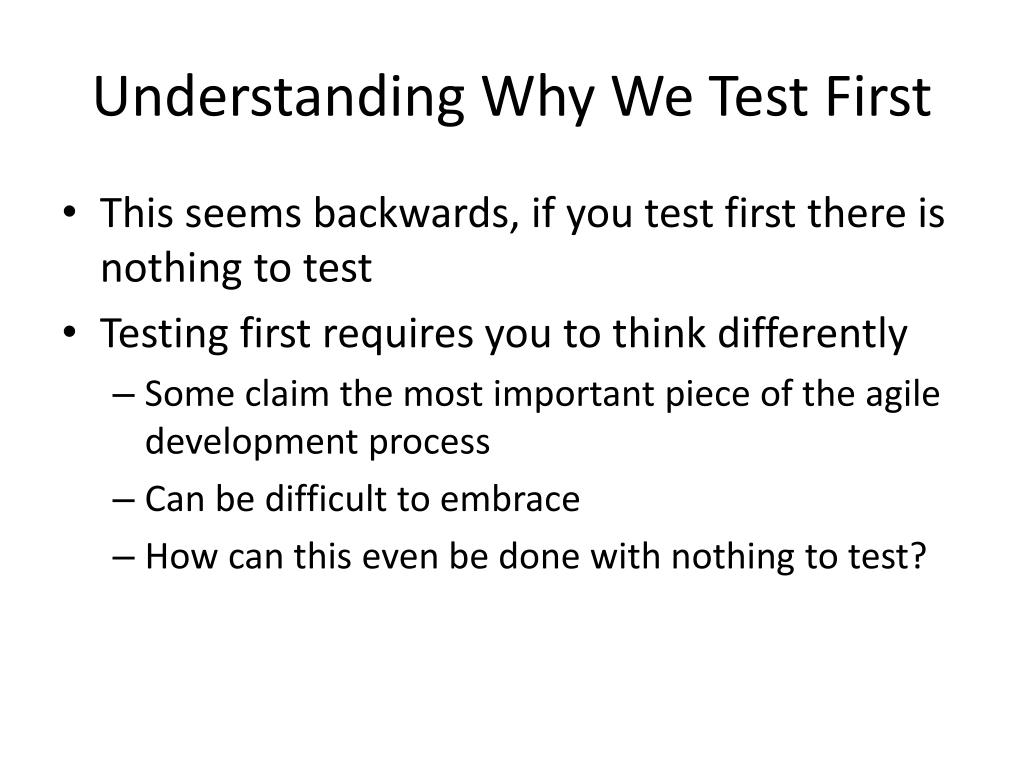 Understanding Why We Test First

• This seems backwards, if you test first there is nothing to test
• Testing first requires you to think differently
– Some claim the most important piece of the agile development process
– Can be difficult to embrace
– How can this even be done with nothing to test?